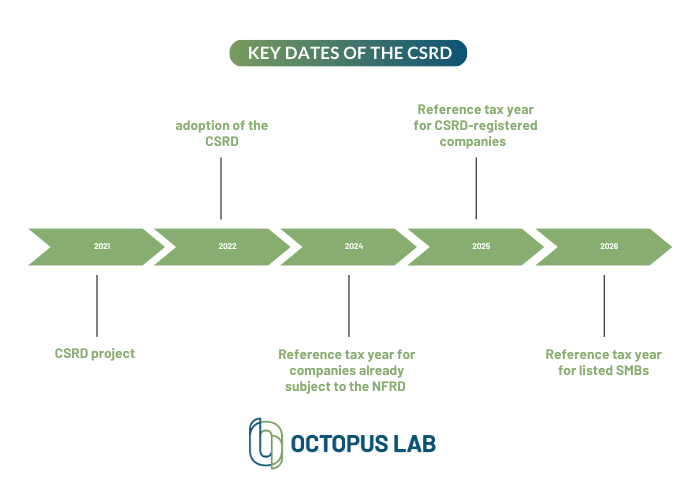 KEY DATES OF THE CSRD

adoption of the CSRD

Reference tax year for CSRD-registered companies

2021

2022

2024

2025

2026

CSRD project

Reference tax year for companies already subject to the NFRD

Reference tax year for listed SMBs

OCTOPUS LAB